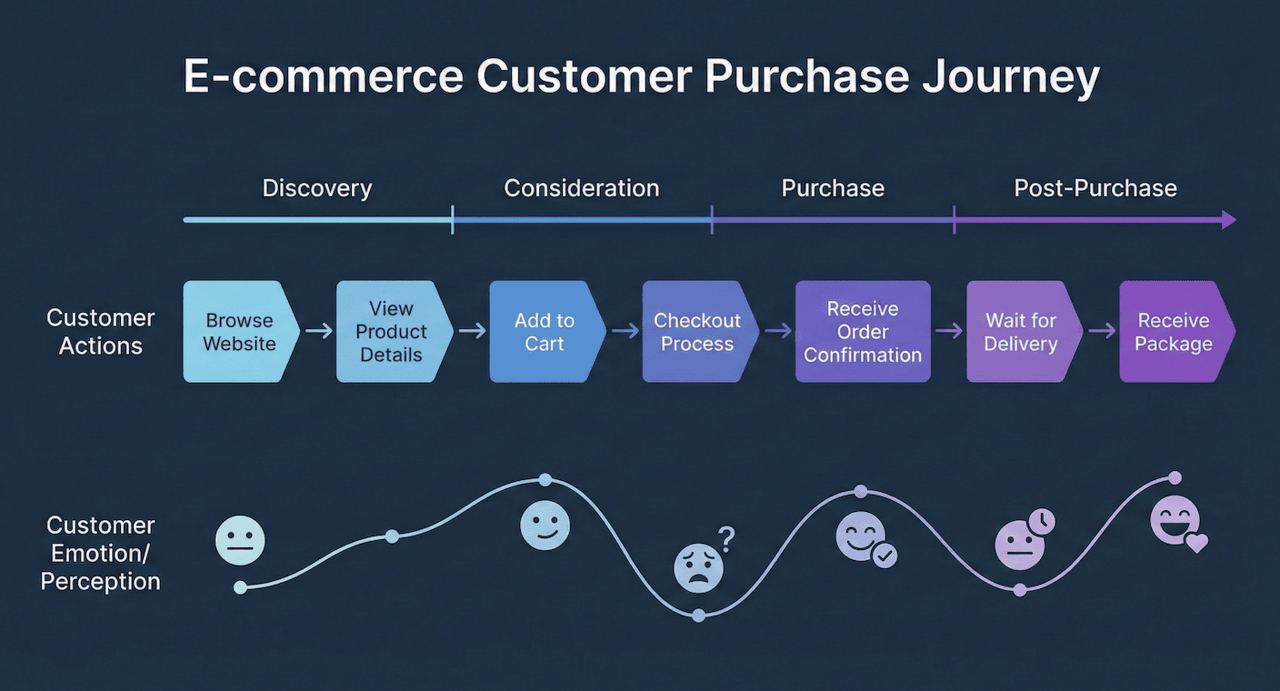 E-commerce Customer Purchase Journey

Discovery

Consideration

Purchase

Post-Purchase

Customer Actions

Browse Website

View Product Details

Add to Cart

Checkout Process

Receive Order Confirmation

Wait for Delivery

Receive Package

Customer Emotion/ Perception

?